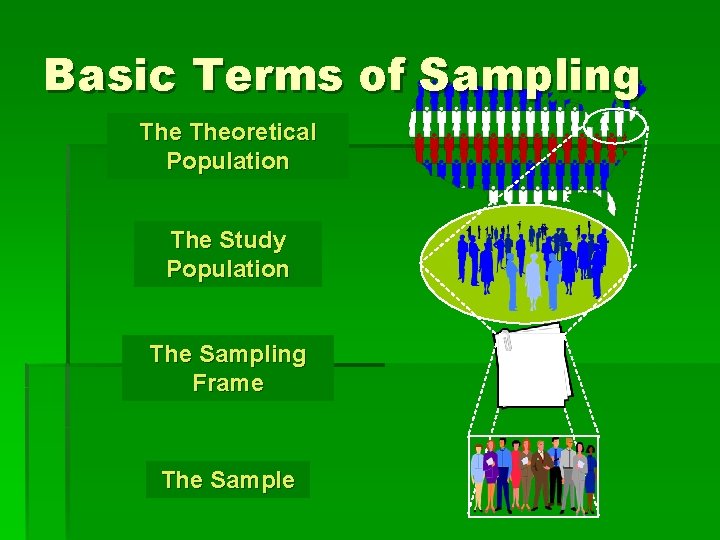 Basic Terms of Sampling

The Theoretical Population

The Study Population

The Sampling Frame

The Sample